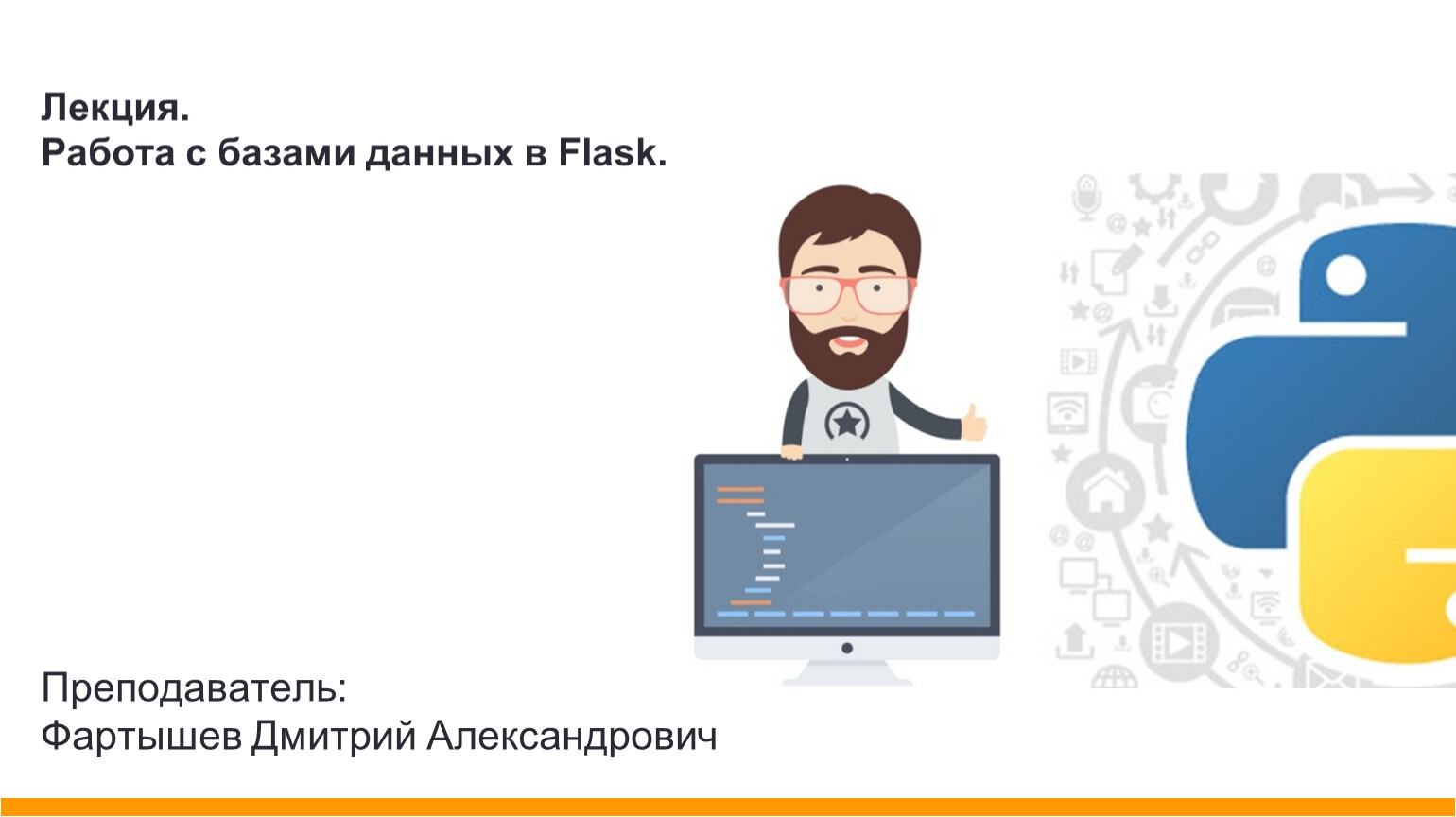 Лекция.
Работа с базами данных в Flask.

Преподаватель:
Фартышев Дмитрий Александрович